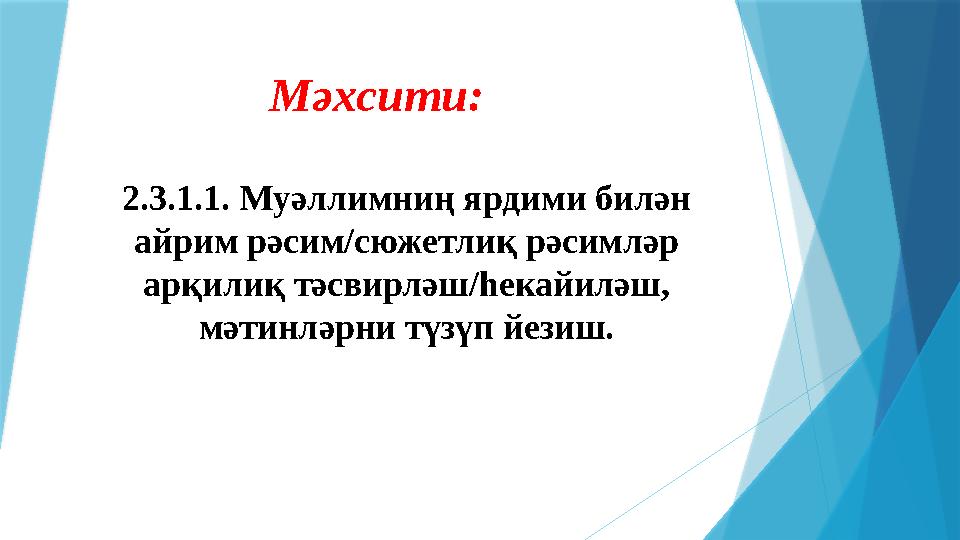 Мәхсити:

2.3.1.1. Муәллимниң ярдими билән айрим рәсим/сюжетлиқ рәсимләр арқилиқ тәсвирләш/һекайиләш, мәтинләрни түзүп йезиш.